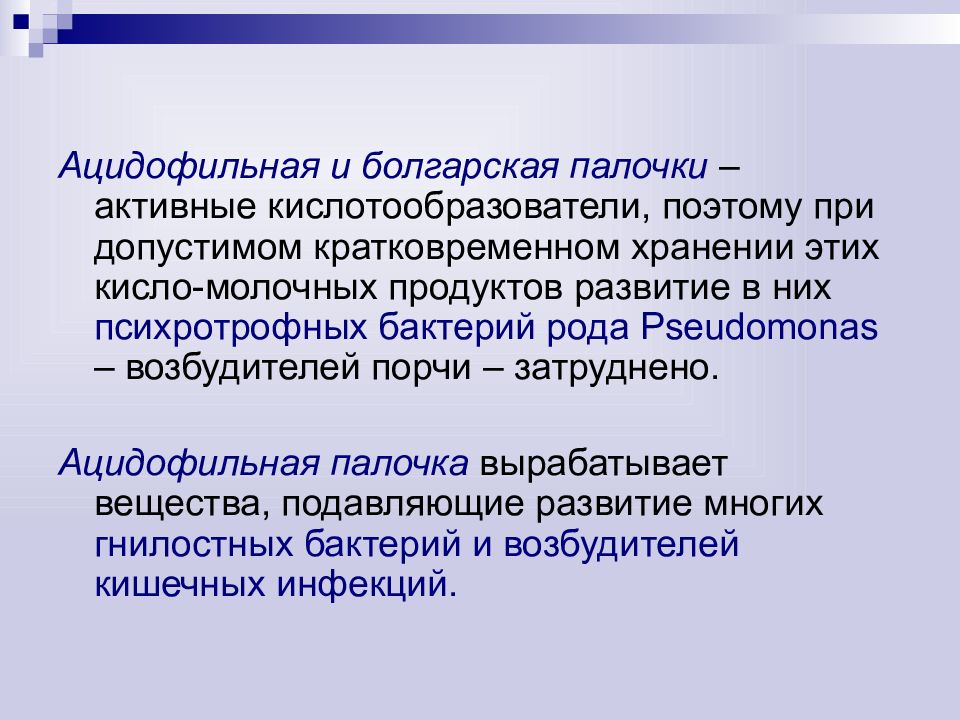 Ацидофильная и болгарская палочки – активные кислотообразователи, поэтому при допустимом кратковременном хранении этих кисло-молочных продуктов развитие в них психротрофных бактерий рода Pseudomonas – возбудителей порчи – затруднено.

Ацидофильная палочка вырабатывает вещества, подавляющие развитие многих гнилостных бактерий и возбудителей кишечных инфекций.